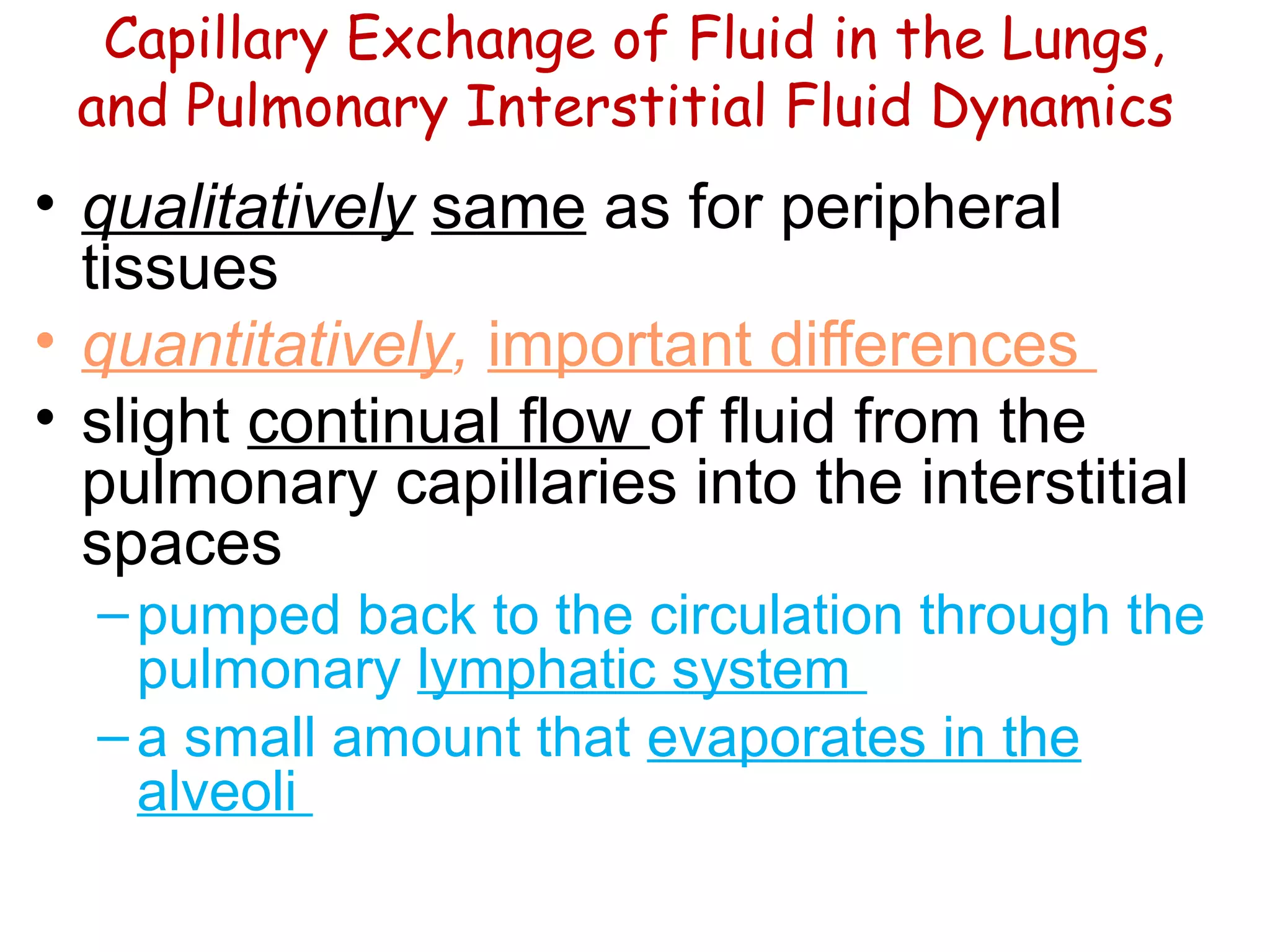 Capillary Exchange of Fluid in the Lungs, and Pulmonary Interstitial Fluid Dynamics

• qualitatively same as for peripheral tissues

• quantitatively, important differences

• slight continual flow of fluid from the pulmonary capillaries into the interstitial spaces

– pumped back to the circulation through the pulmonary lymphatic system

– a small amount that evaporates in the alveoli